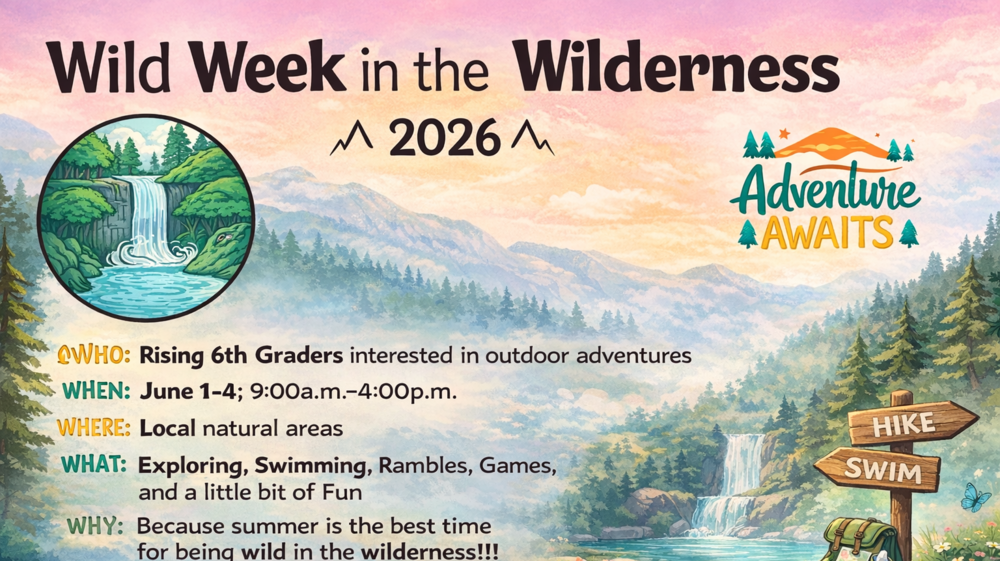 Wild Week in the Wilderness

2026

Adventure AWAITS

WHO: Rising 6th Graders interested in outdoor adventures

WHEN: June 1-4; 9:00a.m.–4:00p.m.

WHERE: Local natural areas

WHAT: Exploring, Swimming, Rambles, Games, and a little bit of Fun

WHY: Because summer is the best time for being wild in the wilderness!!!

HIKE

SWIM